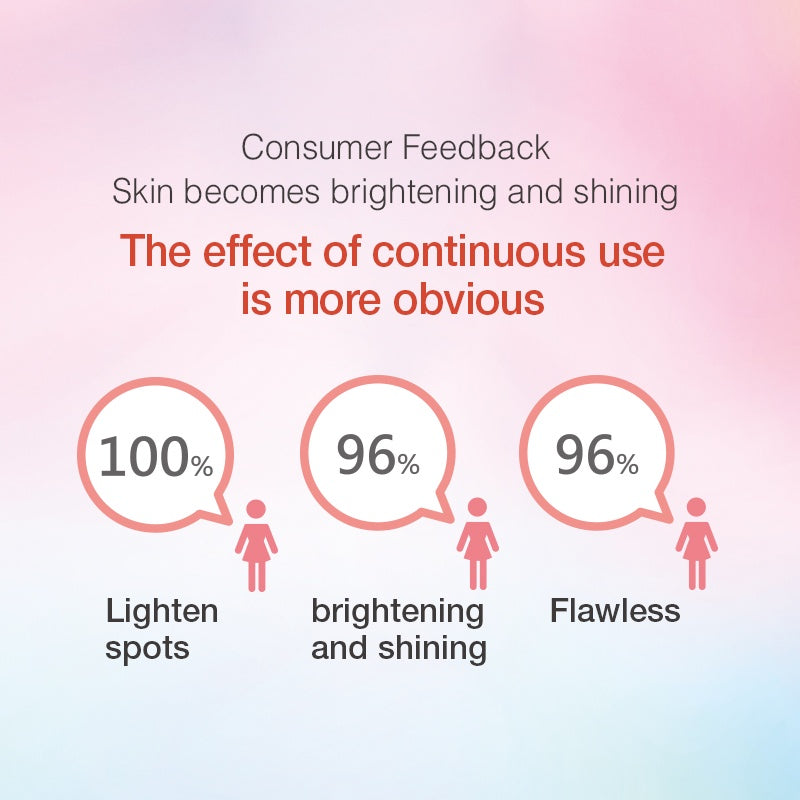 Consumer Feedback
Skin becomes brightening and shining

The effect of continuous use is more obvious

100%

Lighten spots

96%

brightening and shining

96%

Flawless